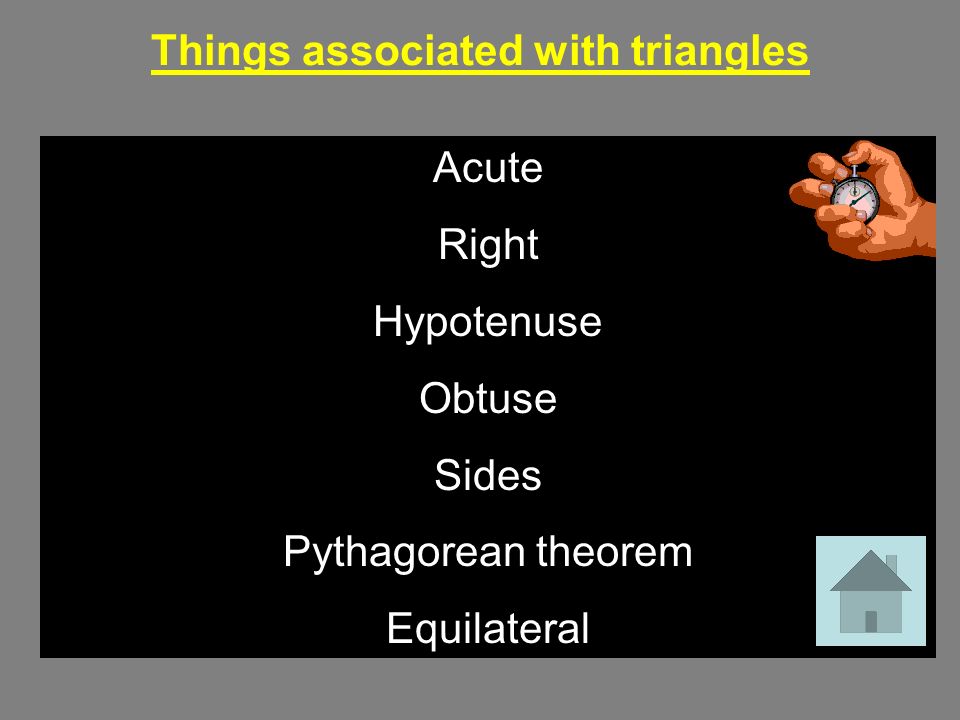 Things associated with triangles

Acute

Right

Hypotenuse

Obtuse

Sides

Pythagorean theorem

Equilateral